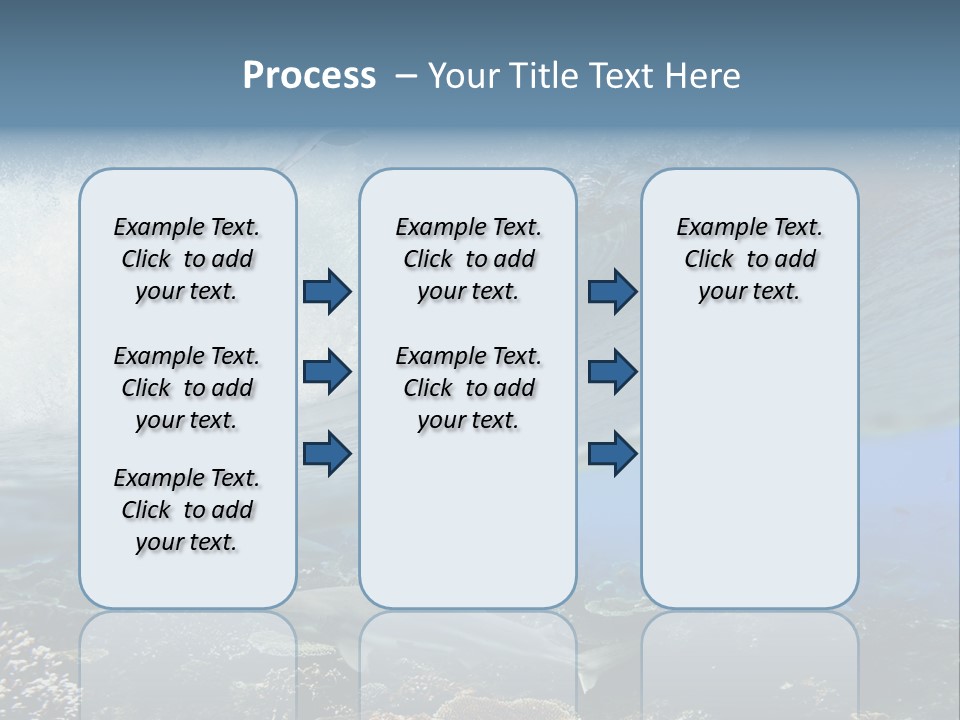 Process – Your Title Text Here

Example Text. Click to add your text.

Example Text. Click to add your text.

Example Text. Click to add your text.

Example Text. Click to add your text.

Example Text. Click to add your text.

Example Text. Click to add your text.